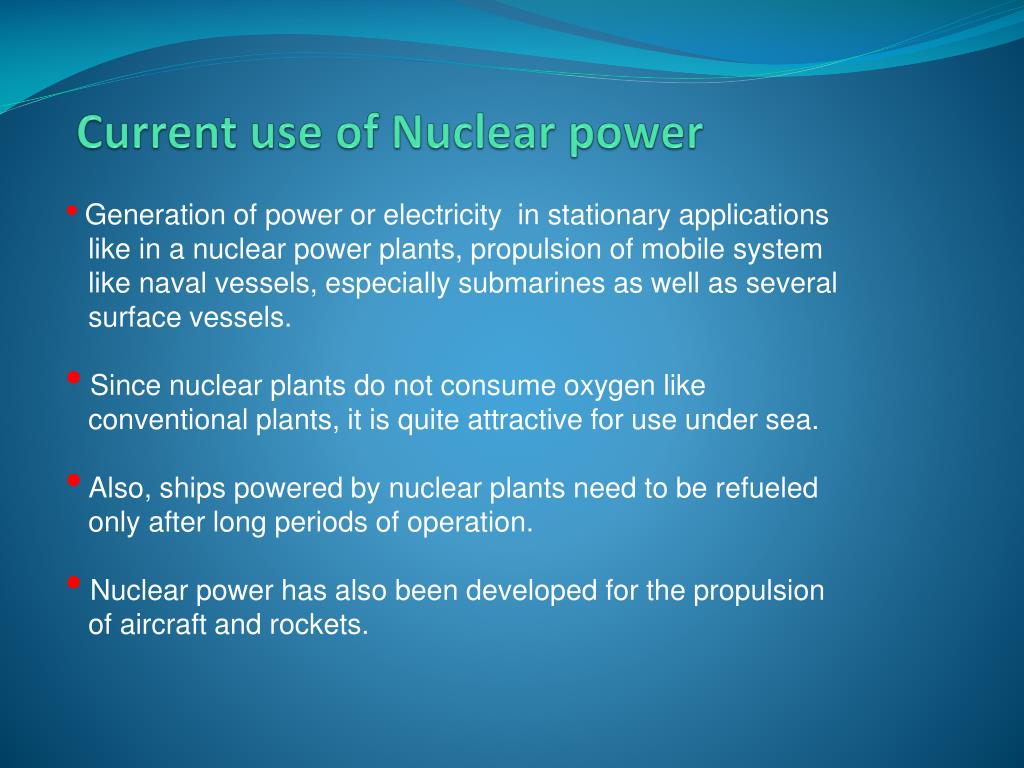 Current use of Nuclear power

• Generation of power or electricity in stationary applications like in a nuclear power plants, propulsion of mobile system like naval vessels, especially submarines as well as several surface vessels.

• Since nuclear plants do not consume oxygen like conventional plants, it is quite attractive for use under sea.

• Also, ships powered by nuclear plants need to be refueled only after long periods of operation.

• Nuclear power has also been developed for the propulsion of aircraft and rockets.